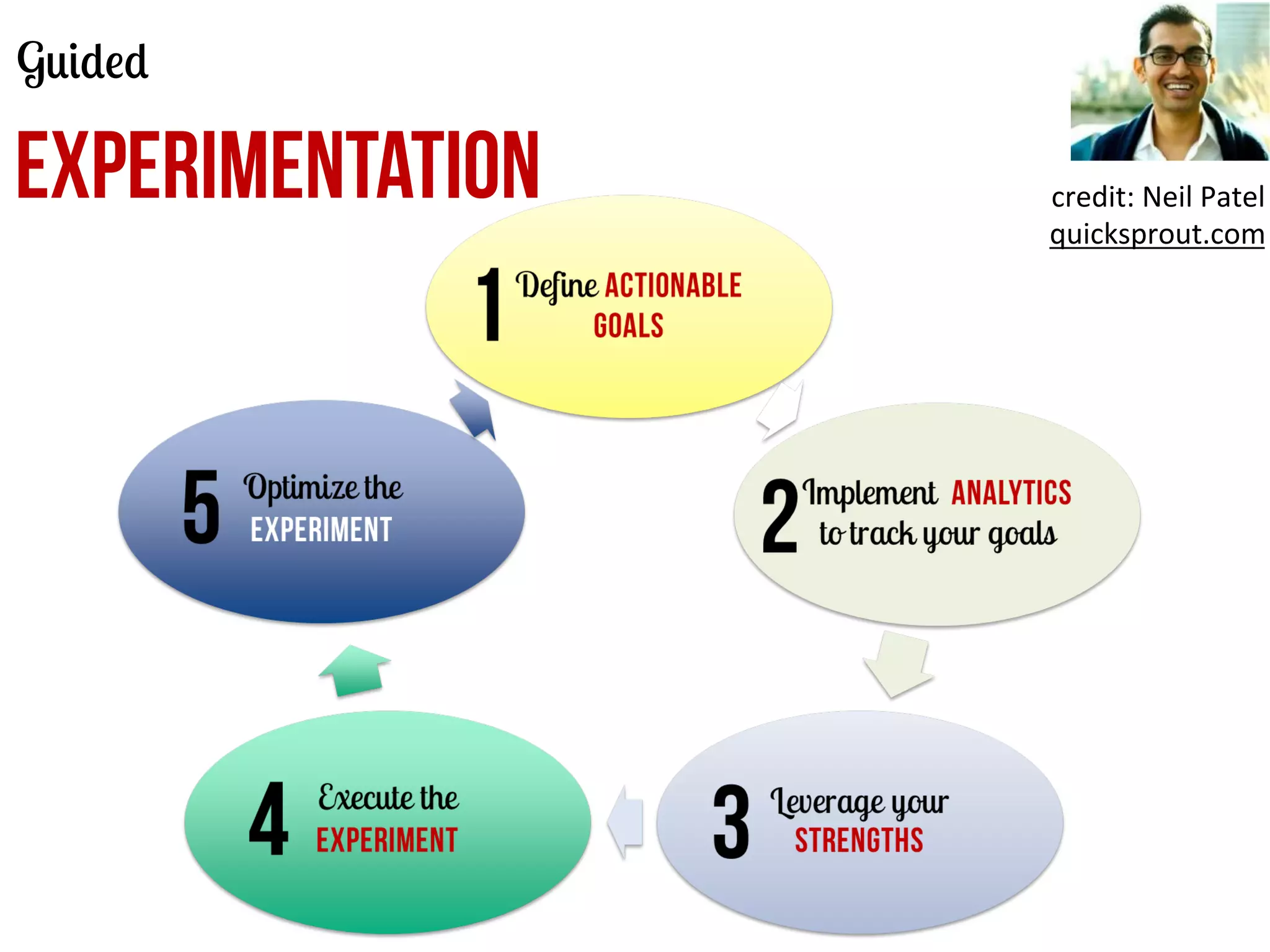 Guided
EXPERIMENTATION

credit: Neil Patel
quicksprout.com

1 Define ACTIONABLE GOALS

2 Implement ANALYTICS to track your goals

3 Leverage your STRENGTHS

4 Execute the EXPERIMENT

5 Optimize the EXPERIMENT